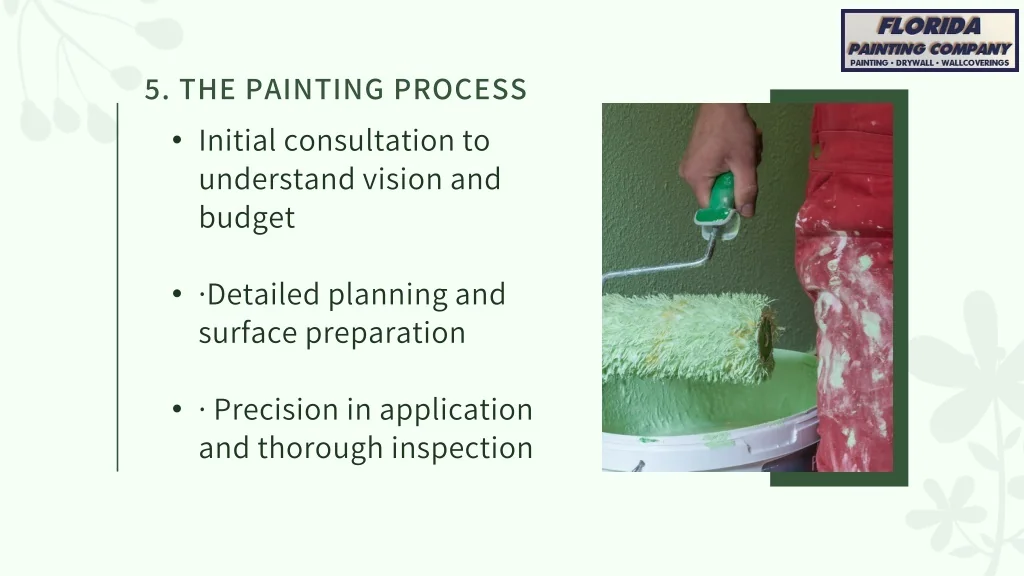 FLORIDA
PAINTING COMPANY
PAINTING • DRYWALL • WALLCOVERINGS

5. THE PAINTING PROCESS

• Initial consultation to understand vision and budget

• ·Detailed planning and surface preparation

• · Precision in application and thorough inspection